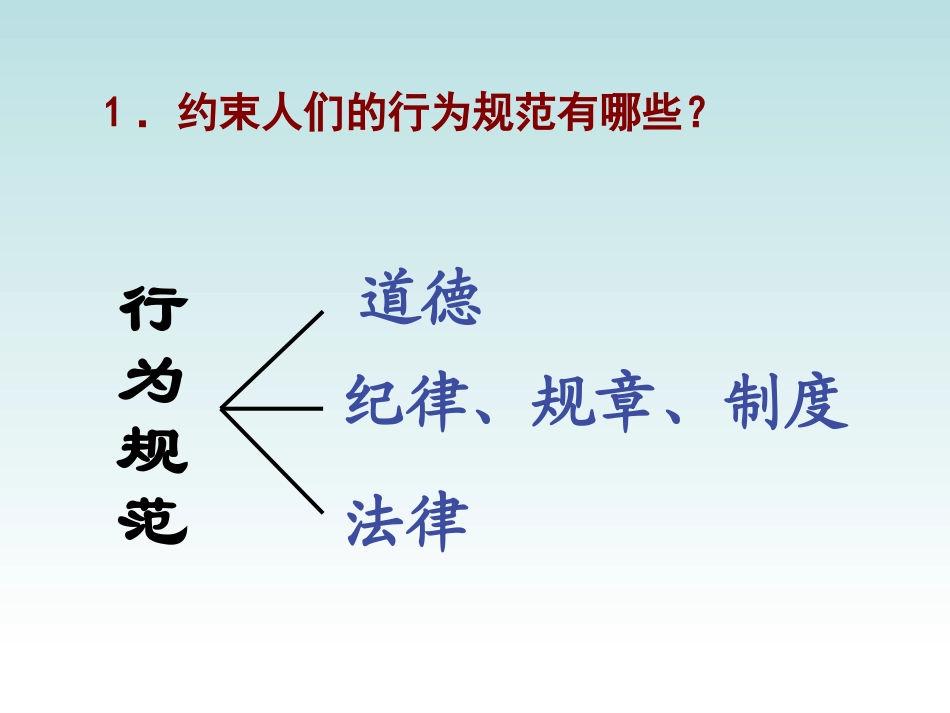 1．约束人们的行为规范有哪些？

行为规范

道德

纪律、规章、制度

法律